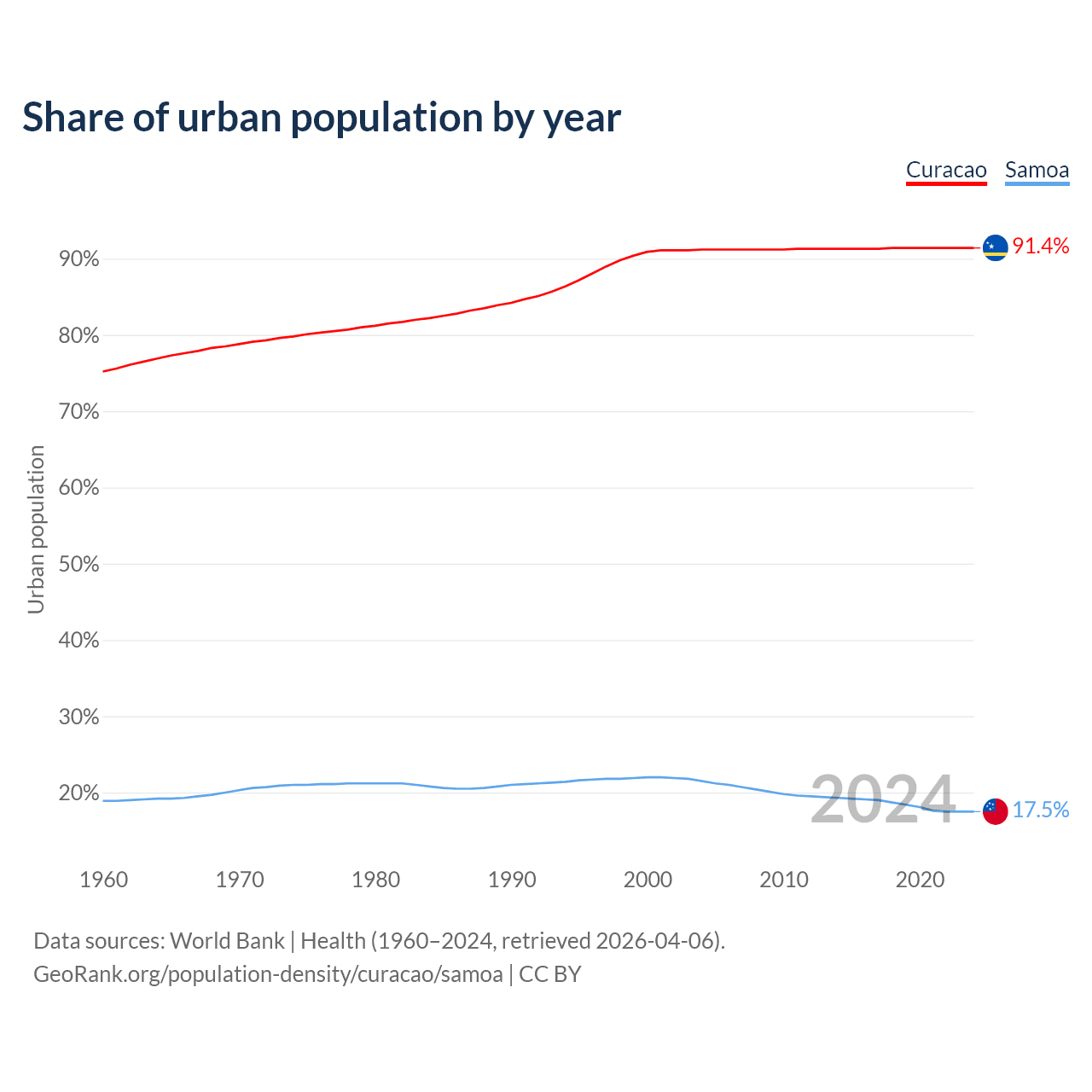 Share of urban population by year

Curacao Samoa

Urban population

90%
80%
70%
60%
50%
40%
30%
20%

91.4%
17.5%

2024

1960 1970 1980 1990 2000 2010 2020

Data sources: World Bank | Health (1960–2024, retrieved 2026-04-06).
GeoRank.org/population-density/curacao/samoa | CC BY